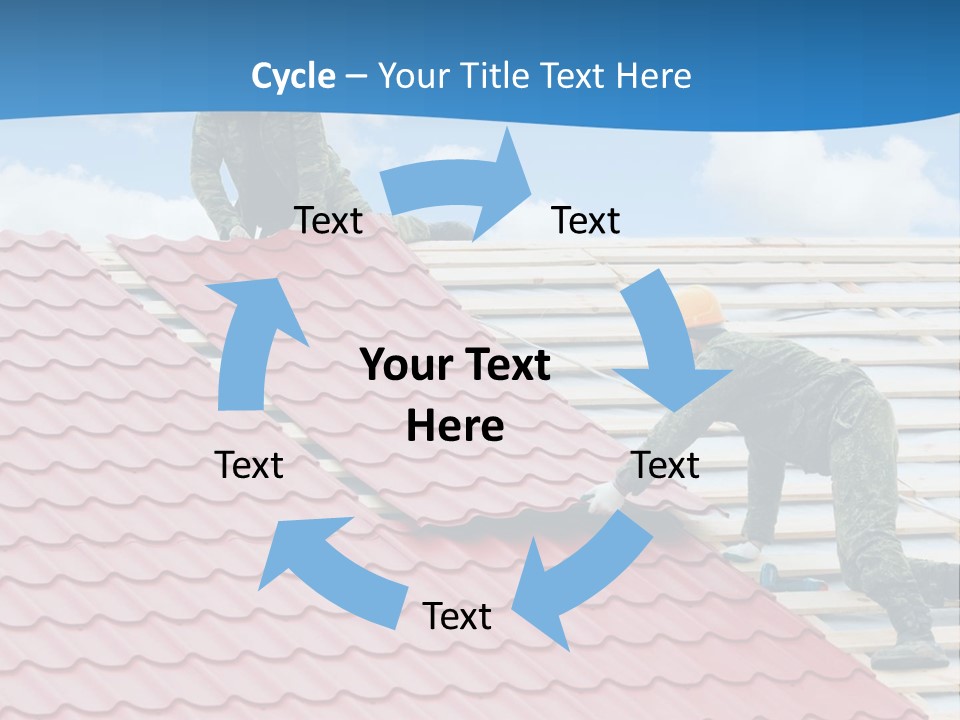 Cycle – Your Title Text Here

Text

Text

Your Text Here

Text

Text

Text